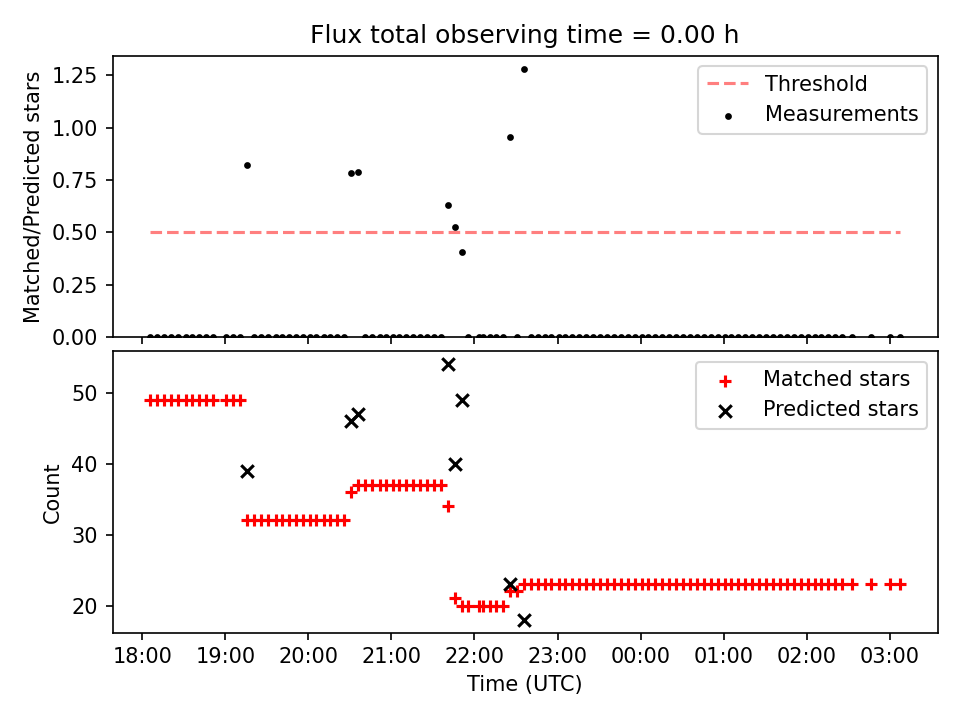 Flux total observing time = 0.00 h

Matched/Predicted stars

1.25
1.00
0.75
0.50
0.25
0.00

Threshold
Measurements

Count

50
40
30
20

Matched stars
Predicted stars

18:00 19:00 20:00 21:00 22:00 23:00 00:00 01:00 02:00 03:00

Time (UTC)